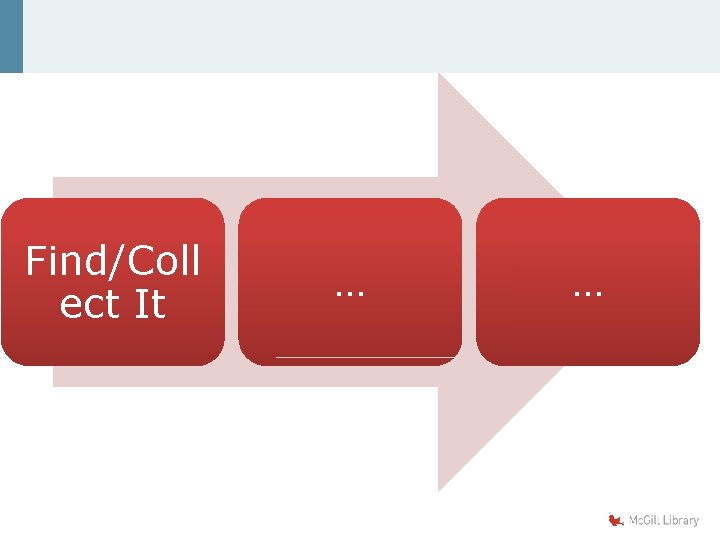 Find/Collect It

…

…

McGill Library